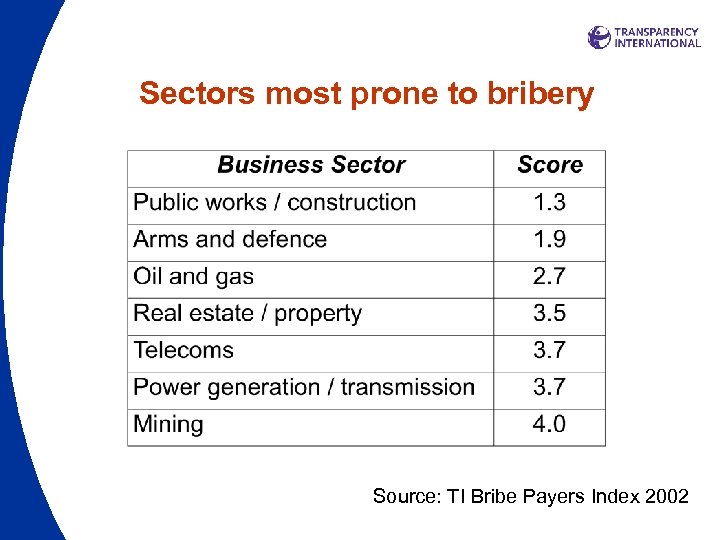 TRANSPARENCY INTERNATIONAL

Sectors most prone to bribery

| Business Sector | Score |
|---|---|
| Public works / construction | 1.3 |
| Arms and defence | 1.9 |
| Oil and gas | 2.7 |
| Real estate / property | 3.5 |
| Telecoms | 3.7 |
| Power generation / transmission | 3.7 |
| Mining | 4.0 |

Source: TI Bribe Payers Index 2002